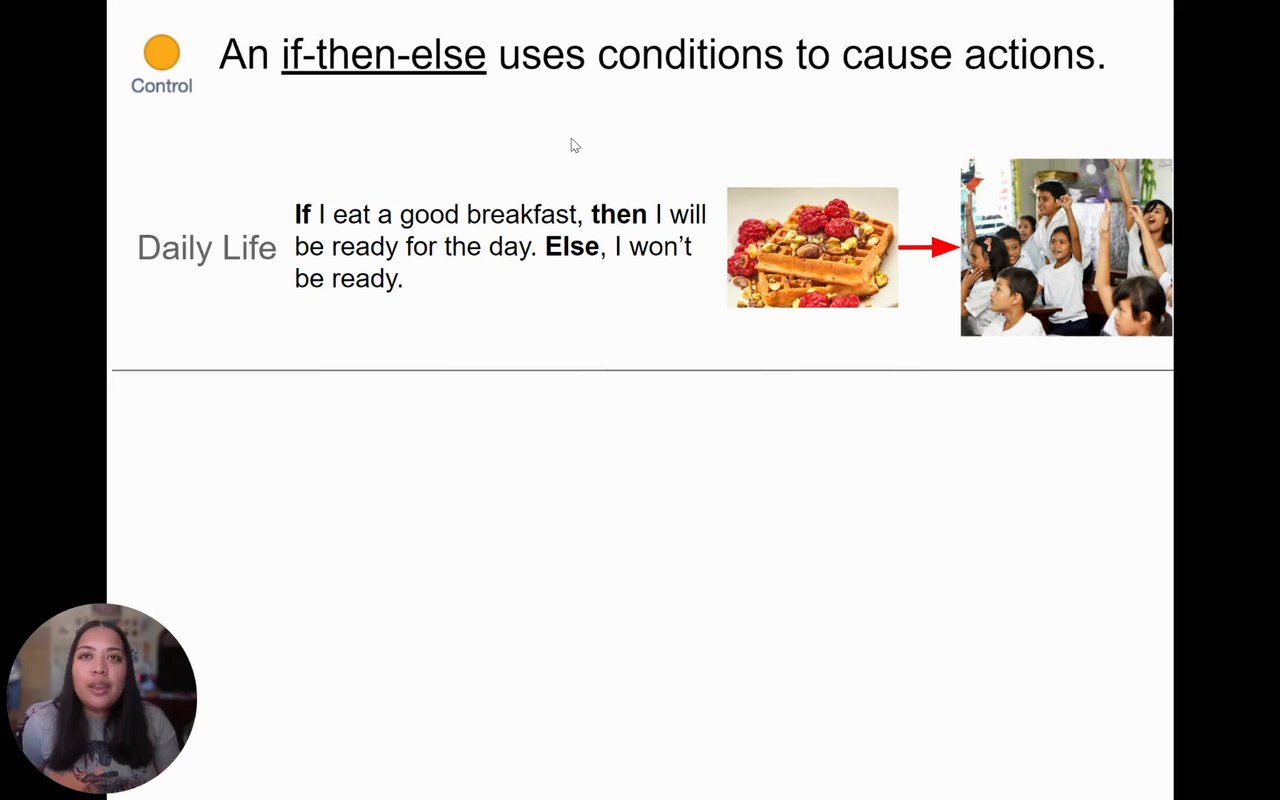 Control

An if-then-else uses conditions to cause actions.

Daily Life

If I eat a good breakfast, then I will be ready for the day. Else, I won't be ready.